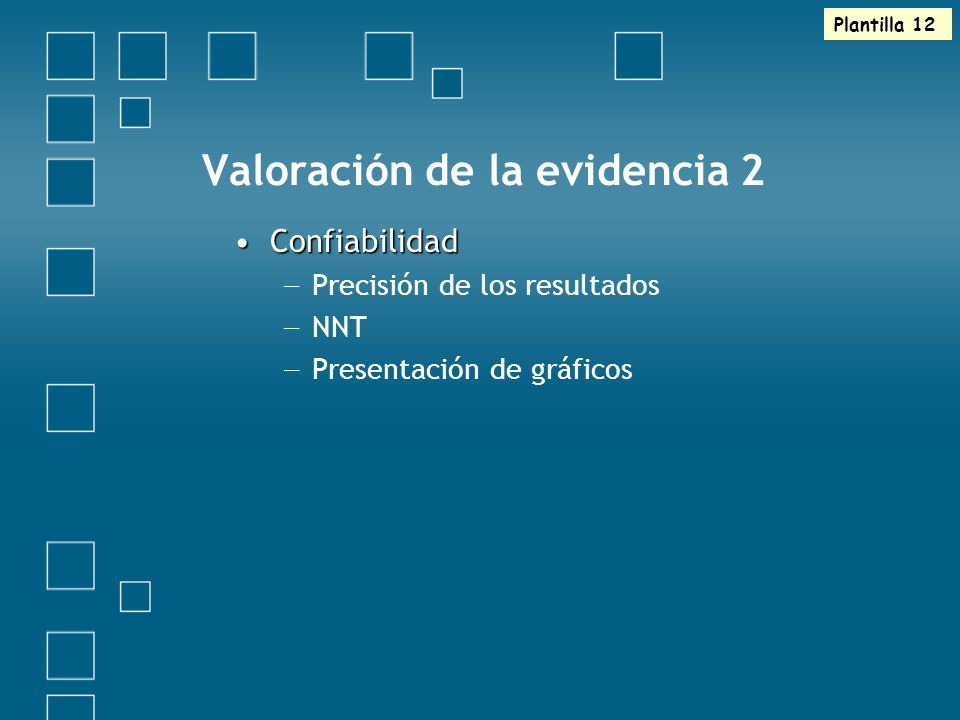 Plantilla 12

Valoración de la evidencia 2

• Confiabilidad
– Precisión de los resultados
– NNT
– Presentación de gráficos